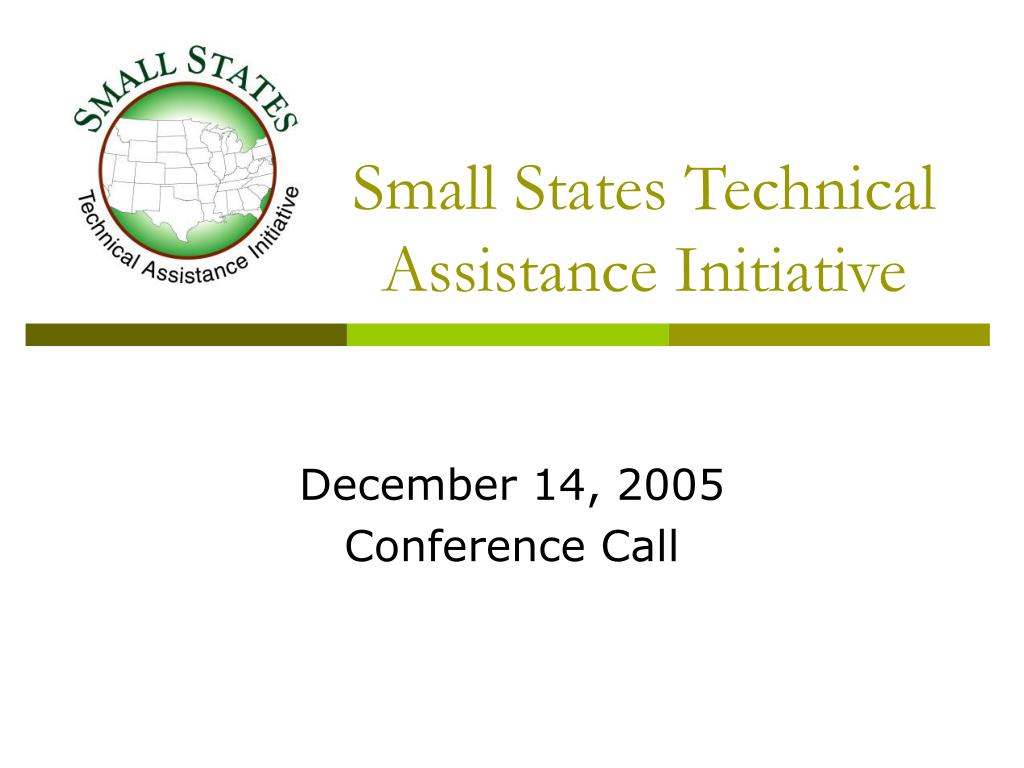 SMALL STATES
Technical Assistance Initiative

Small States Technical Assistance Initiative

December 14, 2005
Conference Call